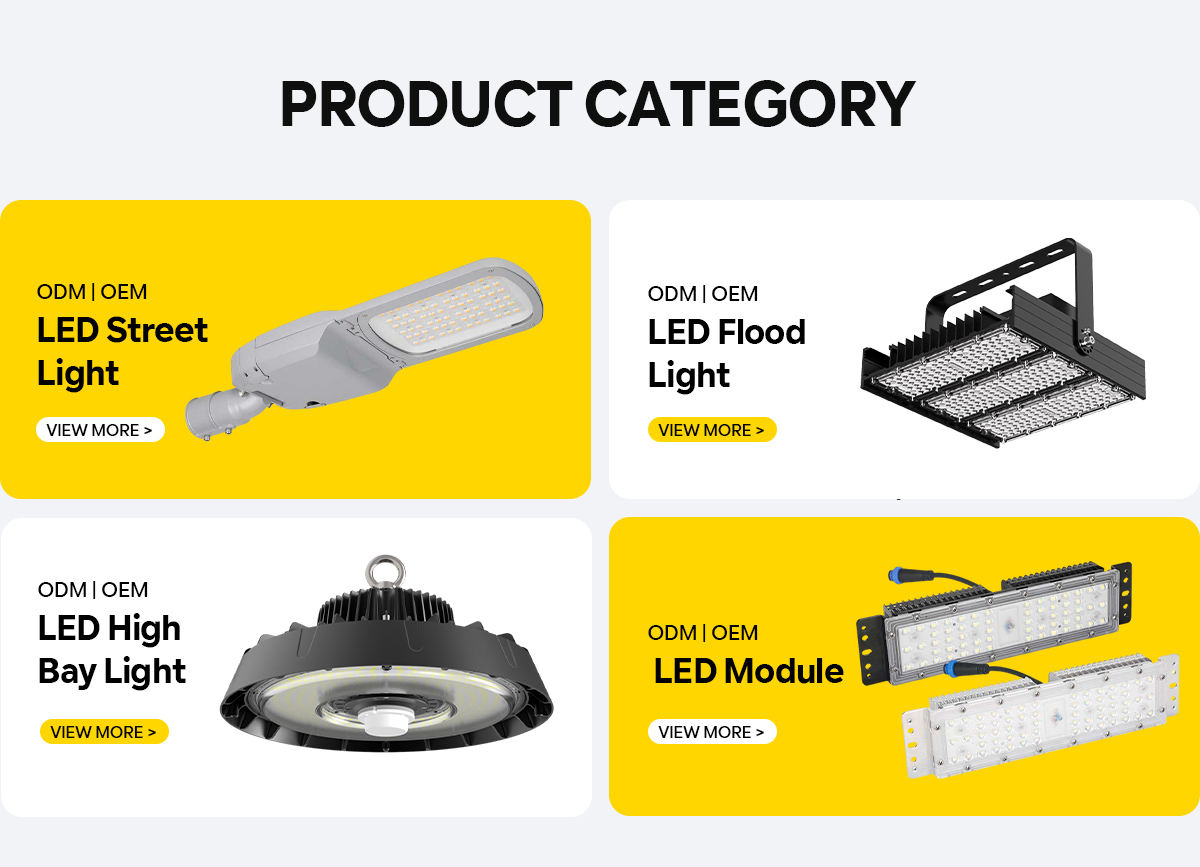 PRODUCT CATEGORY

ODM | OEM
LED Street Light
VIEW MORE >

ODM | OEM
LED Flood Light
VIEW MORE >

ODM | OEM
LED High Bay Light
VIEW MORE >

ODM | OEM
LED Module
VIEW MORE >